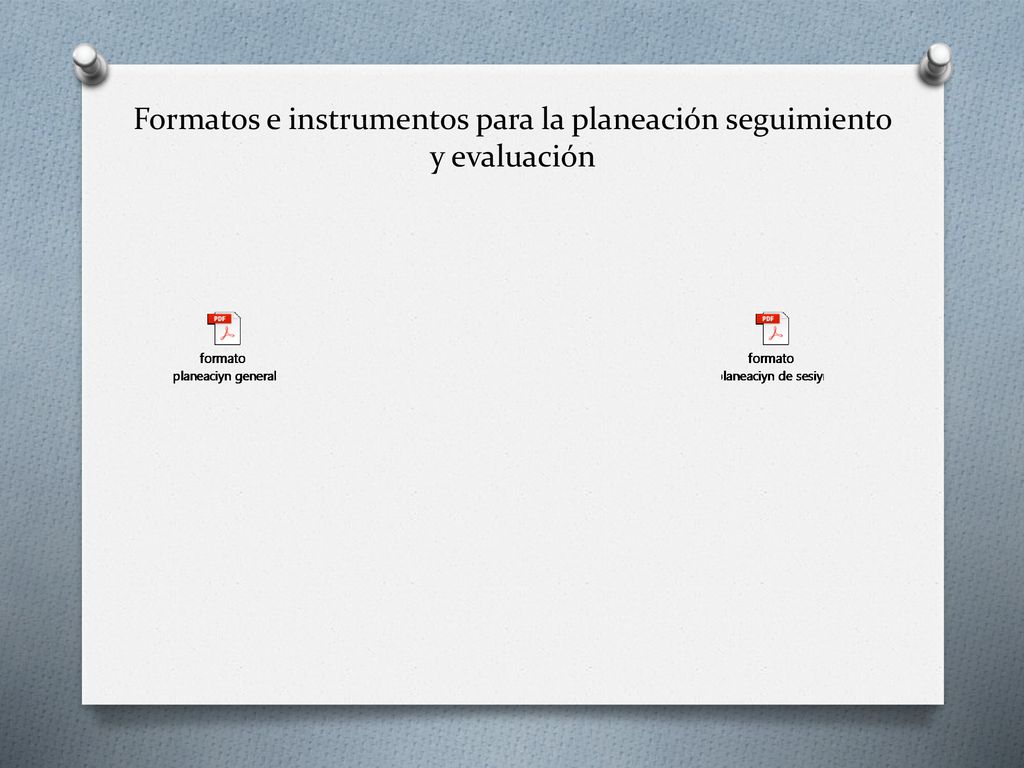 Formatos e instrumentos para la planeación seguimiento y evaluación

PDF
formato
planeaciyn general

PDF
formato
laneaciyn de sesiy